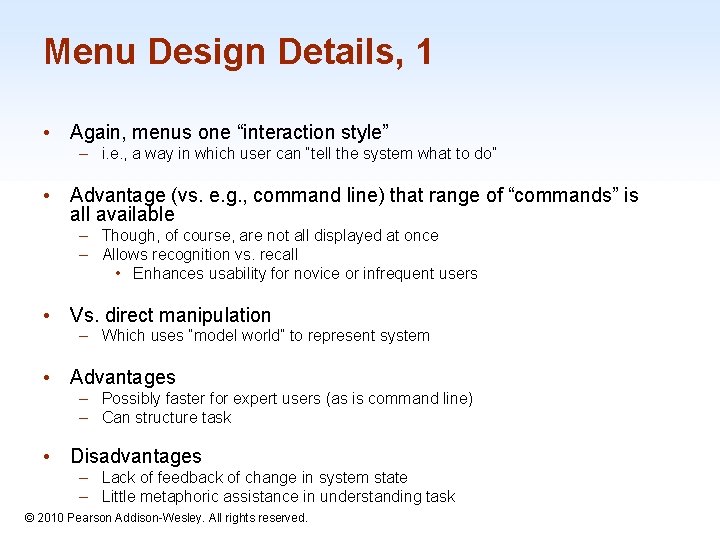 Menu Design Details, 1

• Again, menus one “interaction style”
– i.e., a way in which user can "tell the system what to do"

• Advantage (vs. e.g., command line) that range of “commands” is all available
– Though, of course, are not all displayed at once
– Allows recognition vs. recall
• Enhances usability for novice or infrequent users

• Vs. direct manipulation
– Which uses "model world" to represent system

• Advantages
– Possibly faster for expert users (as is command line)
– Can structure task

• Disadvantages
– Lack of feedback of change in system state
– Little metaphoric assistance in understanding task

© 2010 Pearson Addison-Wesley. All rights reserved.